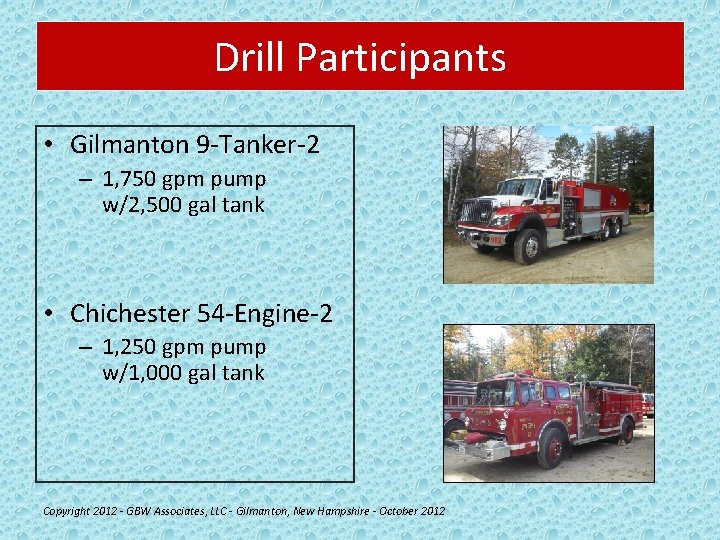 Drill Participants

• Gilmanton 9-Tanker-2
– 1,750 gpm pump w/2,500 gal tank

• Chichester 54-Engine-2
– 1,250 gpm pump w/1,000 gal tank

Copyright 2012 - GBW Associates, LLC - Gilmanton, New Hampshire - October 2012